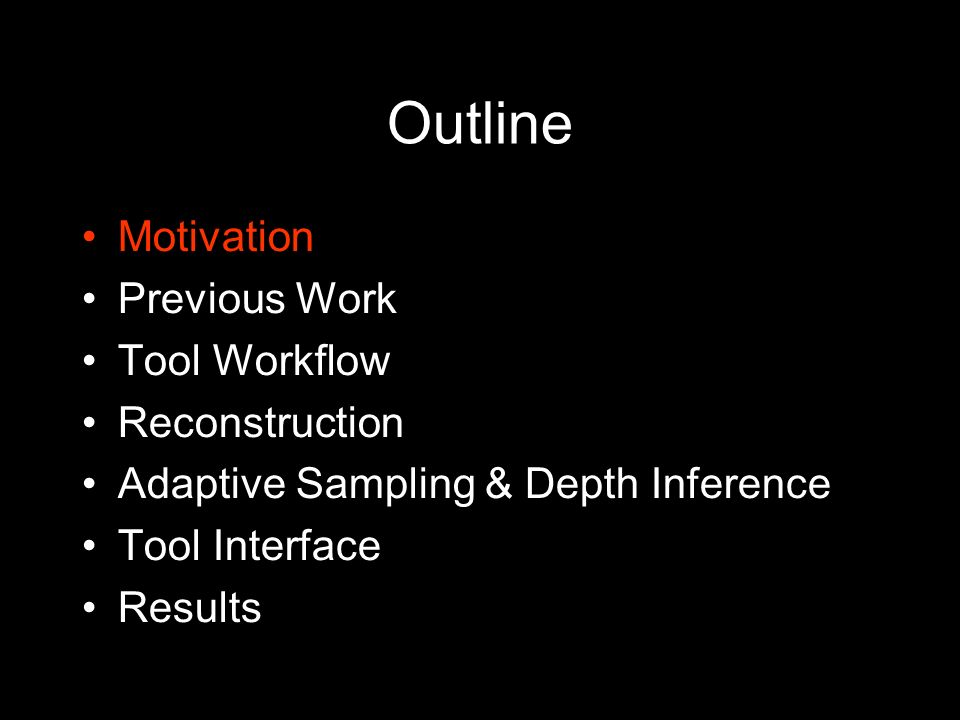 Outline

• Motivation
• Previous Work
• Tool Workflow
• Reconstruction
• Adaptive Sampling & Depth Inference
• Tool Interface
• Results